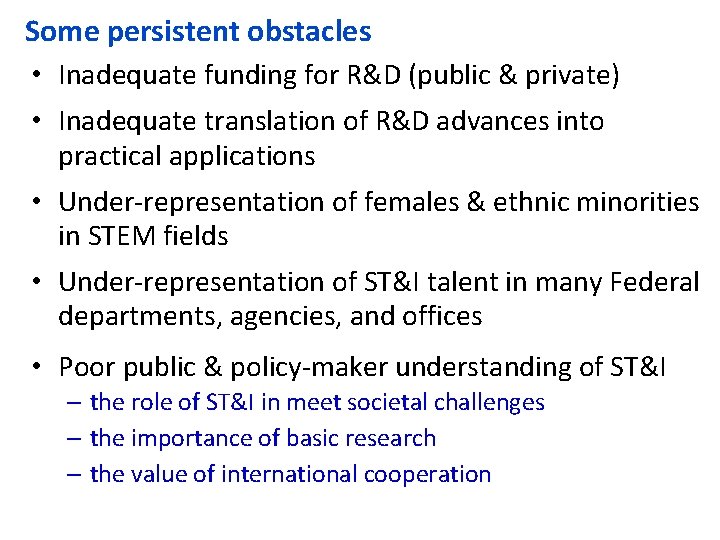 Some persistent obstacles

• Inadequate funding for R&D (public & private)

• Inadequate translation of R&D advances into practical applications

• Under-representation of females & ethnic minorities in STEM fields

• Under-representation of ST&I talent in many Federal departments, agencies, and offices

• Poor public & policy-maker understanding of ST&I
– the role of ST&I in meet societal challenges
– the importance of basic research
– the value of international cooperation